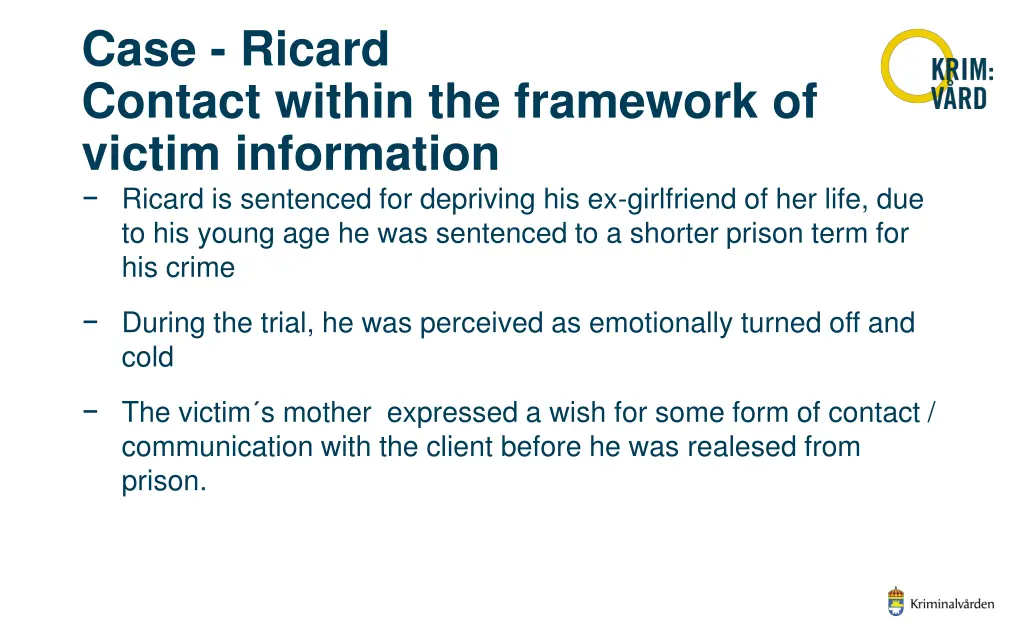 Case - Ricard
Contact within the framework of victim information

KRIM:
VÅRD

− Ricard is sentenced for depriving his ex-girlfriend of her life, due to his young age he was sentenced to a shorter prison term for his crime

− During the trial, he was perceived as emotionally turned off and cold

− The victim´s mother expressed a wish for some form of contact / communication with the client before he was realesed from prison.

Kriminalvården